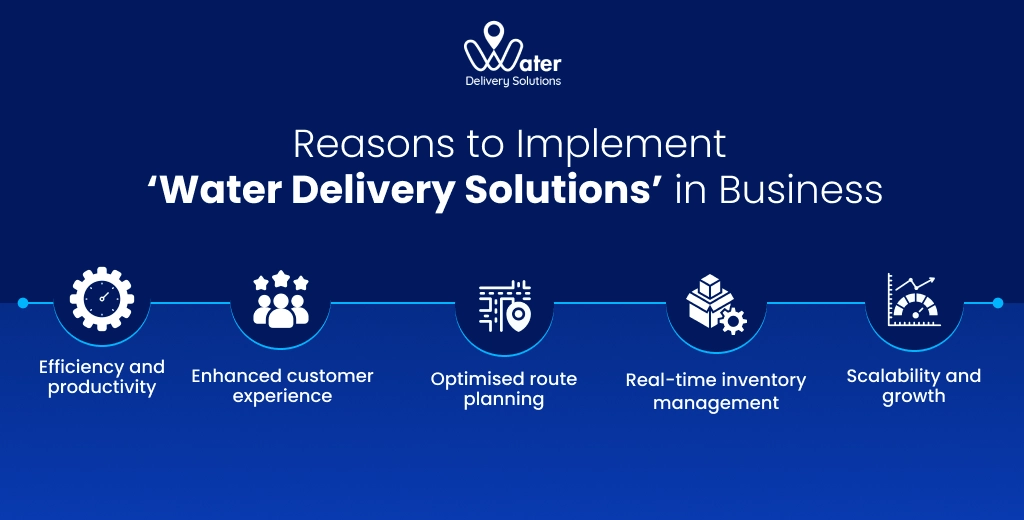 Water
Delivery Solutions

Reasons to Implement
'Water Delivery Solutions' in Business

Efficiency and productivity

Enhanced customer experience

Optimised route planning

Real-time inventory management

Scalability and growth